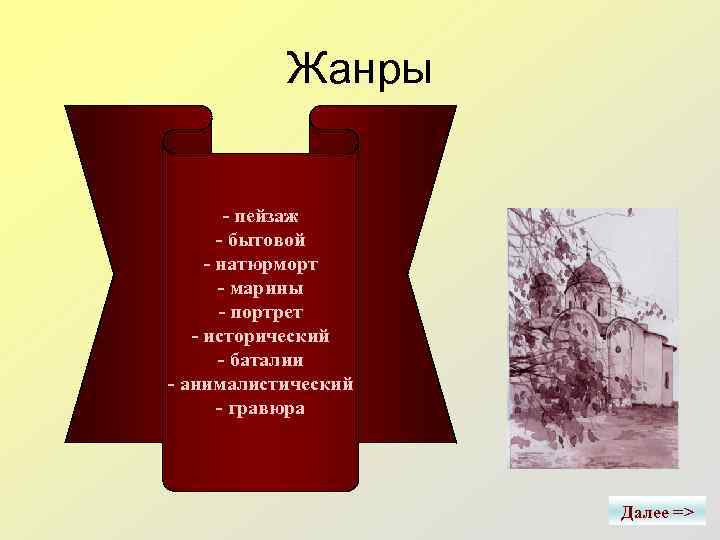 Жанры

- пейзаж
- бытовой
- натюрморт
- марины
- портрет
- исторический
- баталии
- анималистический
- гравюра

Далее =>